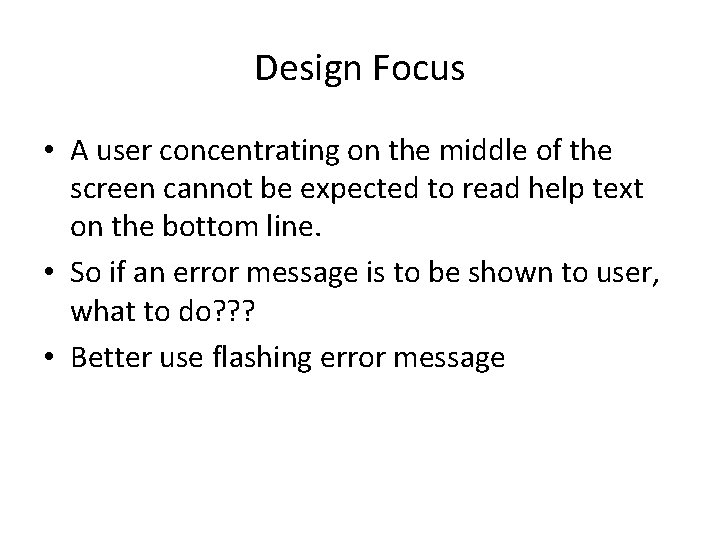 Design Focus

• A user concentrating on the middle of the screen cannot be expected to read help text on the bottom line.

• So if an error message is to be shown to user, what to do???

• Better use flashing error message